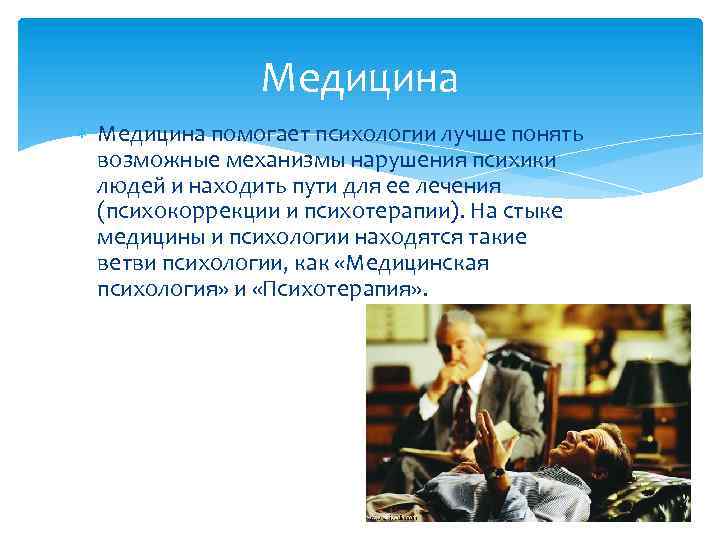 Медицина

Медицина помогает психологии лучше понять возможные механизмы нарушения психики людей и находить пути для ее лечения (психокоррекции и психотерапии). На стыке медицины и психологии находятся такие ветви психологии, как «Медицинская психология» и «Психотерапия».